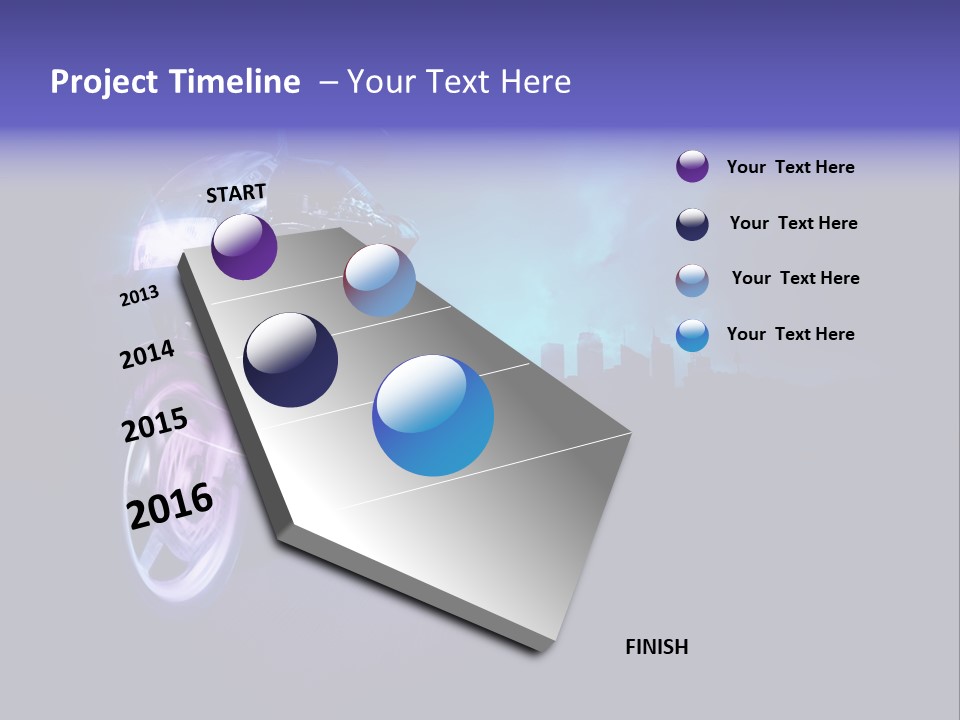 Project Timeline – Your Text Here

START

2013

2014

2015

2016

FINISH

Your Text Here

Your Text Here

Your Text Here

Your Text Here